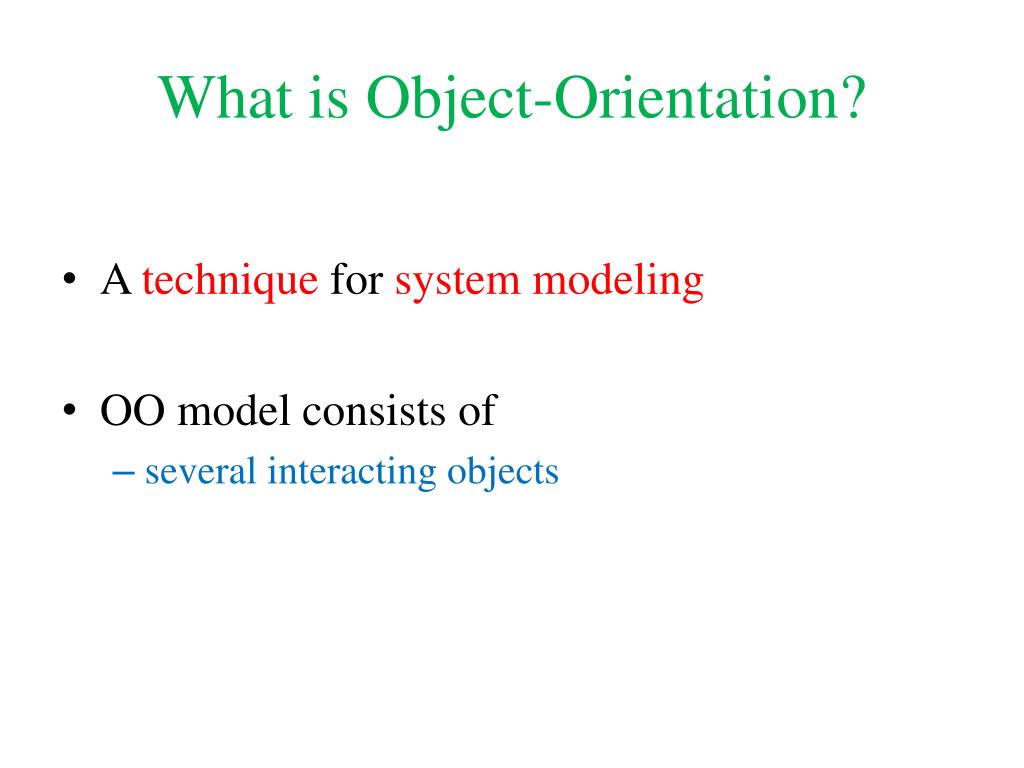 What is Object-Orientation?

• A technique for system modeling

• OO model consists of
– several interacting objects